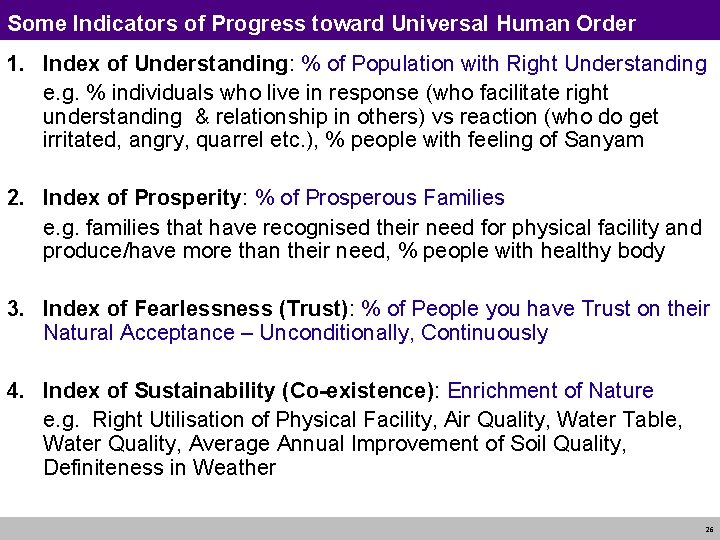 Some Indicators of Progress toward Universal Human Order

1. Index of Understanding: % of Population with Right Understanding
e.g. % individuals who live in response (who facilitate right understanding & relationship in others) vs reaction (who do get irritated, angry, quarrel etc.), % people with feeling of Sanyam

2. Index of Prosperity: % of Prosperous Families
e.g. families that have recognised their need for physical facility and produce/have more than their need, % people with healthy body

3. Index of Fearlessness (Trust): % of People you have Trust on their Natural Acceptance – Unconditionally, Continuously

4. Index of Sustainability (Co-existence): Enrichment of Nature
e.g. Right Utilisation of Physical Facility, Air Quality, Water Table, Water Quality, Average Annual Improvement of Soil Quality, Definiteness in Weather

26